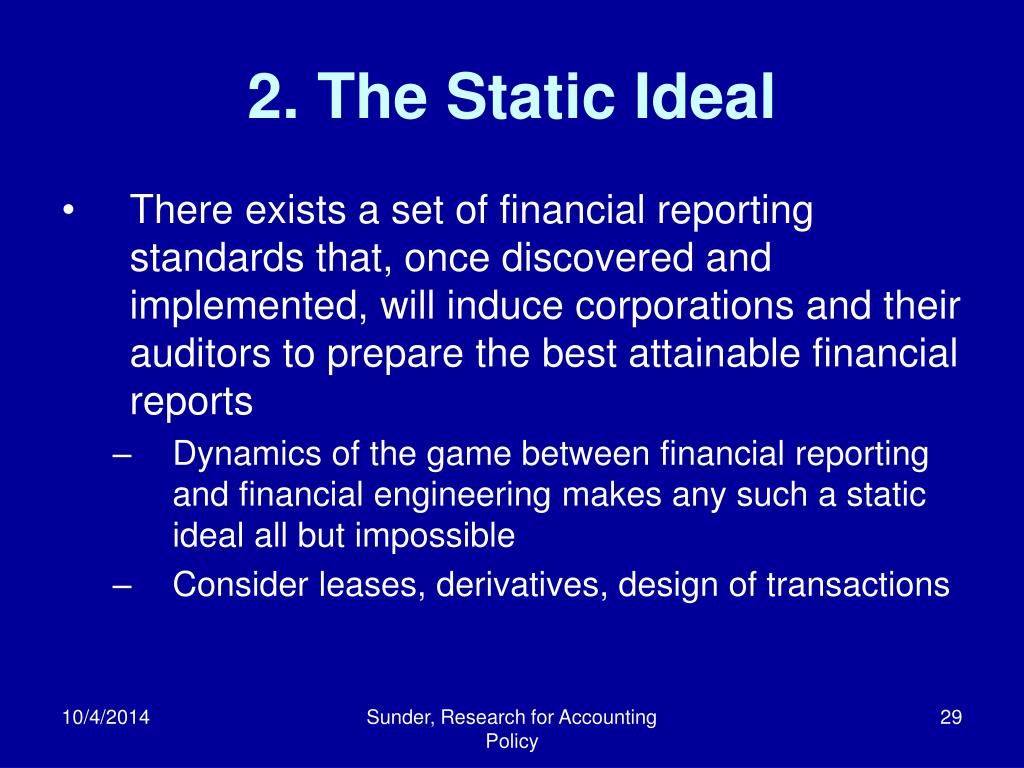 2. The Static Ideal

• There exists a set of financial reporting standards that, once discovered and implemented, will induce corporations and their auditors to prepare the best attainable financial reports

– Dynamics of the game between financial reporting and financial engineering makes any such a static ideal all but impossible

– Consider leases, derivatives, design of transactions

10/4/2014

Sunder, Research for Accounting Policy

29